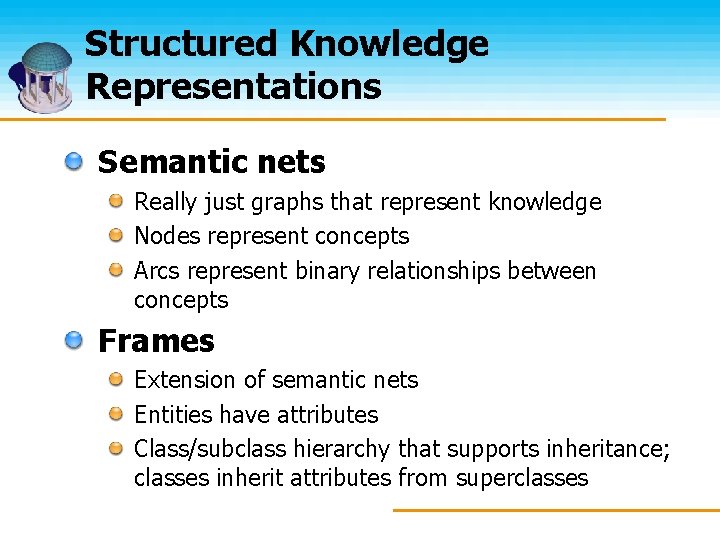 Structured Knowledge Representations

Semantic nets

Really just graphs that represent knowledge

Nodes represent concepts

Arcs represent binary relationships between concepts

Frames

Extension of semantic nets

Entities have attributes

Class/subclass hierarchy that supports inheritance; classes inherit attributes from superclasses